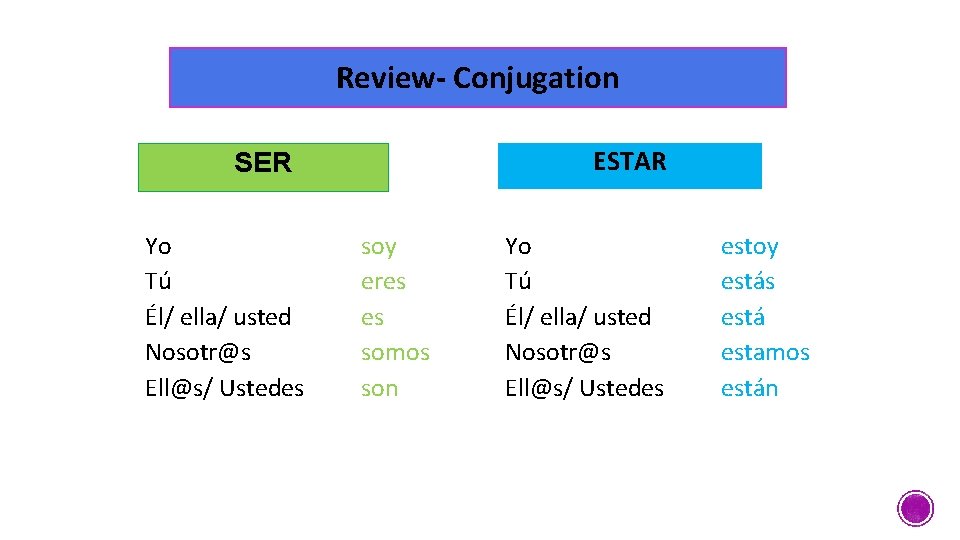 Review- Conjugation

SER

Yo
Tú
Él/ ella/ usted
Nosotr@s
Ell@s/ Ustedes

soy
eres
es
somos
son

ESTAR

Yo
Tú
Él/ ella/ usted
Nosotr@s
Ell@s/ Ustedes

estoy
estás
está
estamos
están